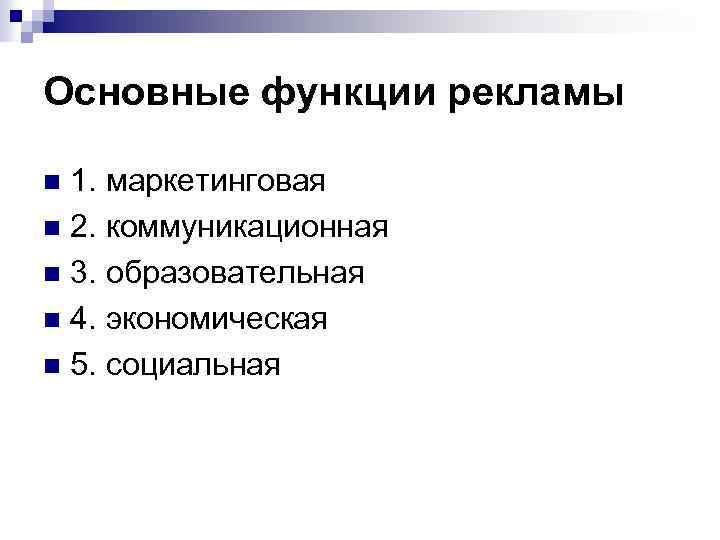 Основные функции рекламы

1. маркетинговая
2. коммуникационная
3. образовательная
4. экономическая
5. социальная